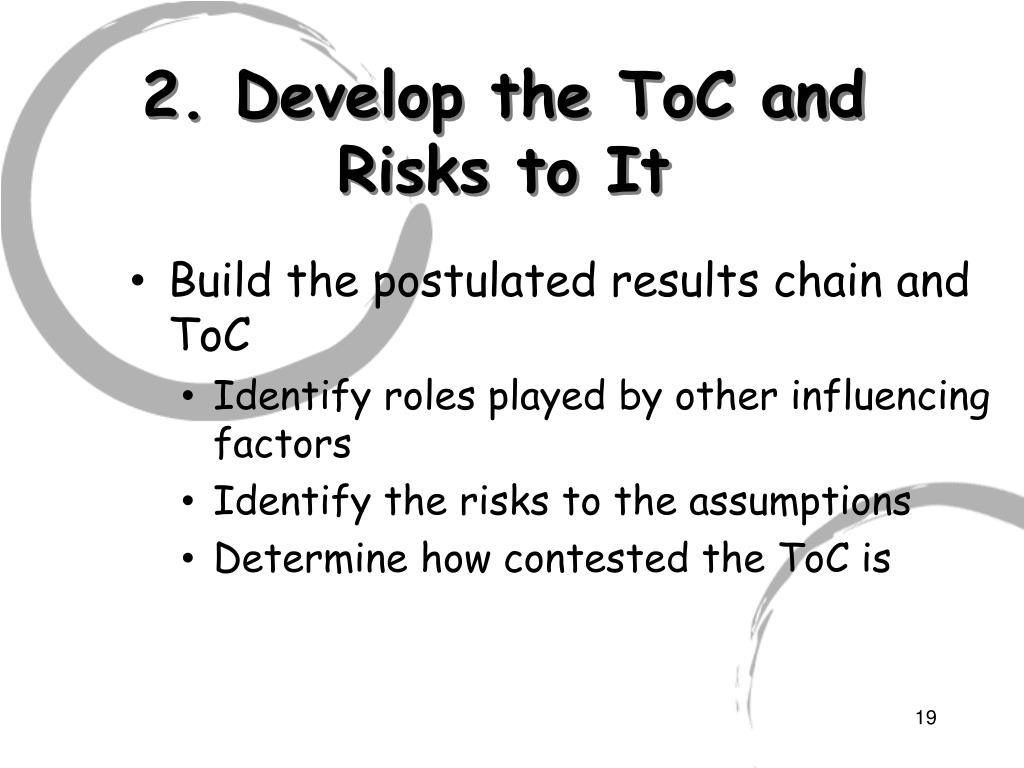 2. Develop the ToC and Risks to It

• Build the postulated results chain and ToC
• Identify roles played by other influencing factors
• Identify the risks to the assumptions
• Determine how contested the ToC is

19